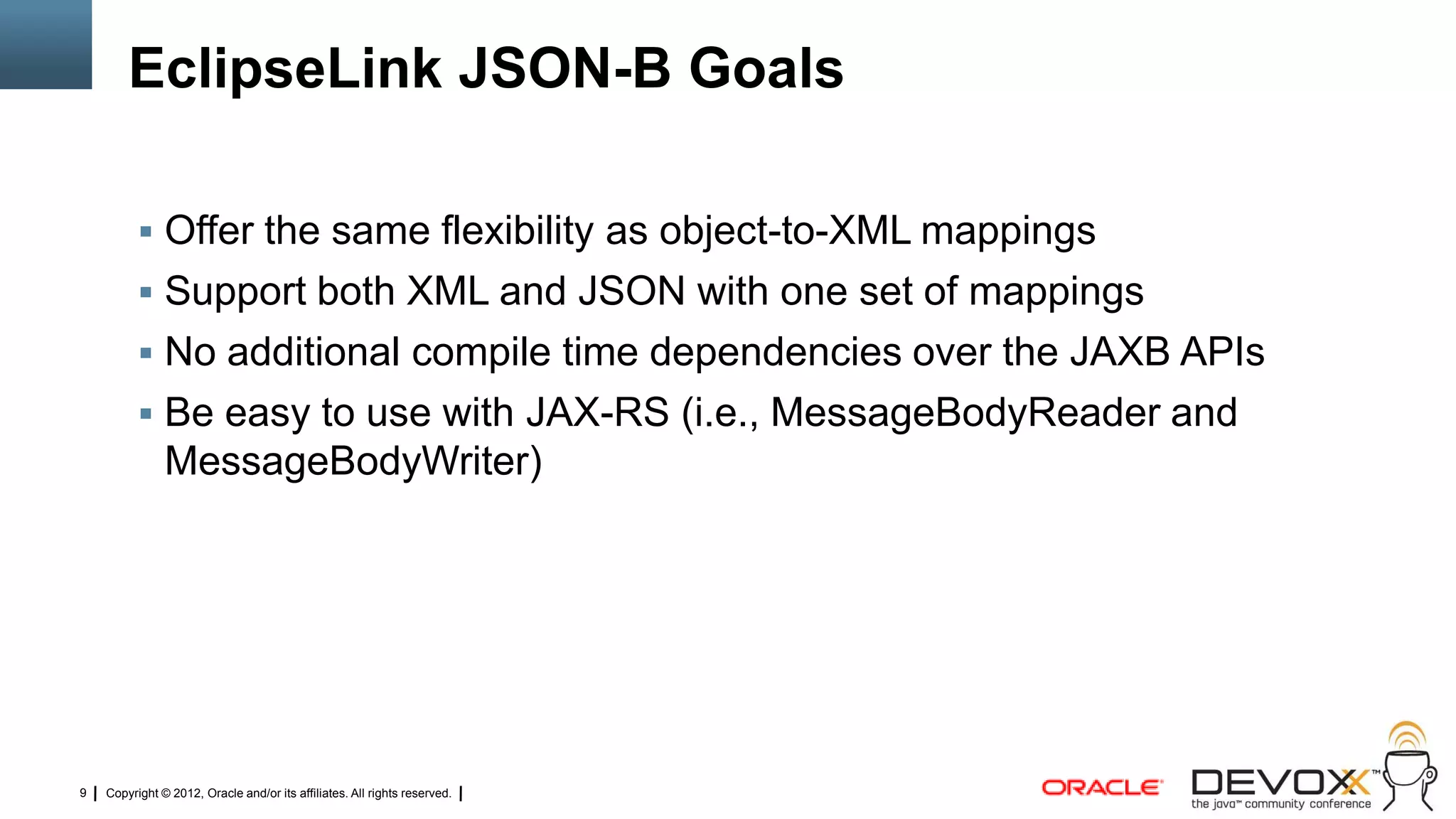 EclipseLink JSON-B Goals

▪ Offer the same flexibility as object-to-XML mappings
▪ Support both XML and JSON with one set of mappings
▪ No additional compile time dependencies over the JAXB APIs
▪ Be easy to use with JAX-RS (i.e., MessageBodyReader and MessageBodyWriter)

9 | Copyright © 2012, Oracle and/or its affiliates. All rights reserved. |

ORACLE

DEVOXX™
the java™ community conference